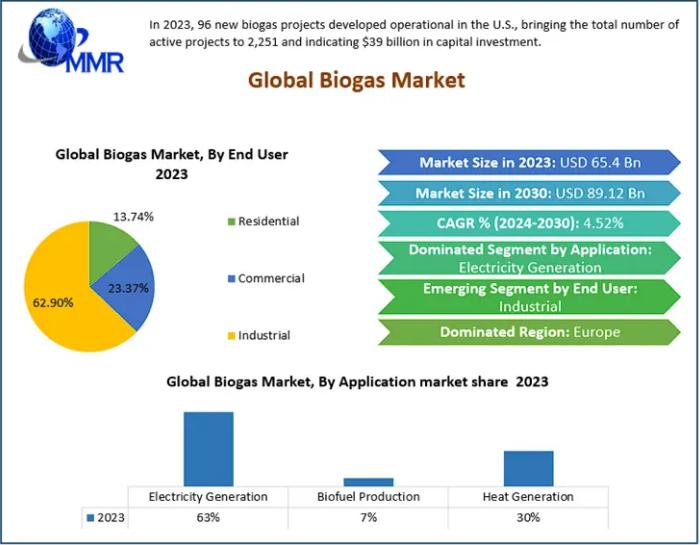 MMR

In 2023, 96 new biogas projects developed operational in the U.S., bringing the total number of active projects to 2,251 and indicating $39 billion in capital investment.

Global Biogas Market

Global Biogas Market, By End User 2023

13.74%

23.37%

62.90%

Residential

Commercial

Industrial

Market Size in 2023: USD 65.4 Bn

Market Size in 2030: USD 89.12 Bn

CAGR % (2024-2030): 4.52%

Dominated Segment by Application: Electricity Generation

Emerging Segment by End User: Industrial

Dominated Region: Europe

Global Biogas Market, By Application market share 2023

| | Electricity Generation | Biofuel Production | Heat Generation |
|---|---|---|---|
| 2023 | 63% | 7% | 30% |